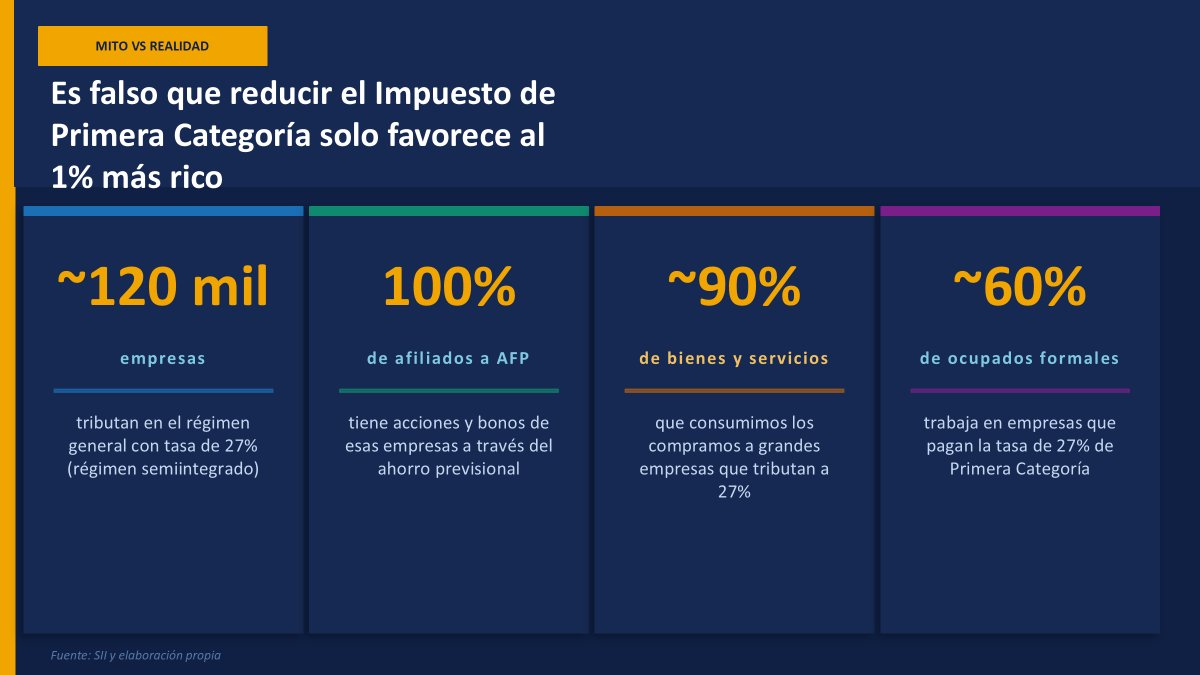 MITO VS REALIDAD

Es falso que reducir el Impuesto de Primera Categoría solo favorece al 1% más rico

~120 mil

empresas

tributan en el régimen general con tasa de 27% (régimen semiintegrado)

100%

de afiliados a AFP

tiene acciones y bonos de esas empresas a través del ahorro previsional

~90%

de bienes y servicios

que consumimos los compramos a grandes empresas que tributan a 27%

~60%

de ocupados formales

trabaja en empresas que pagan la tasa de 27% de Primera Categoría

Fuente: SII y elaboración propia